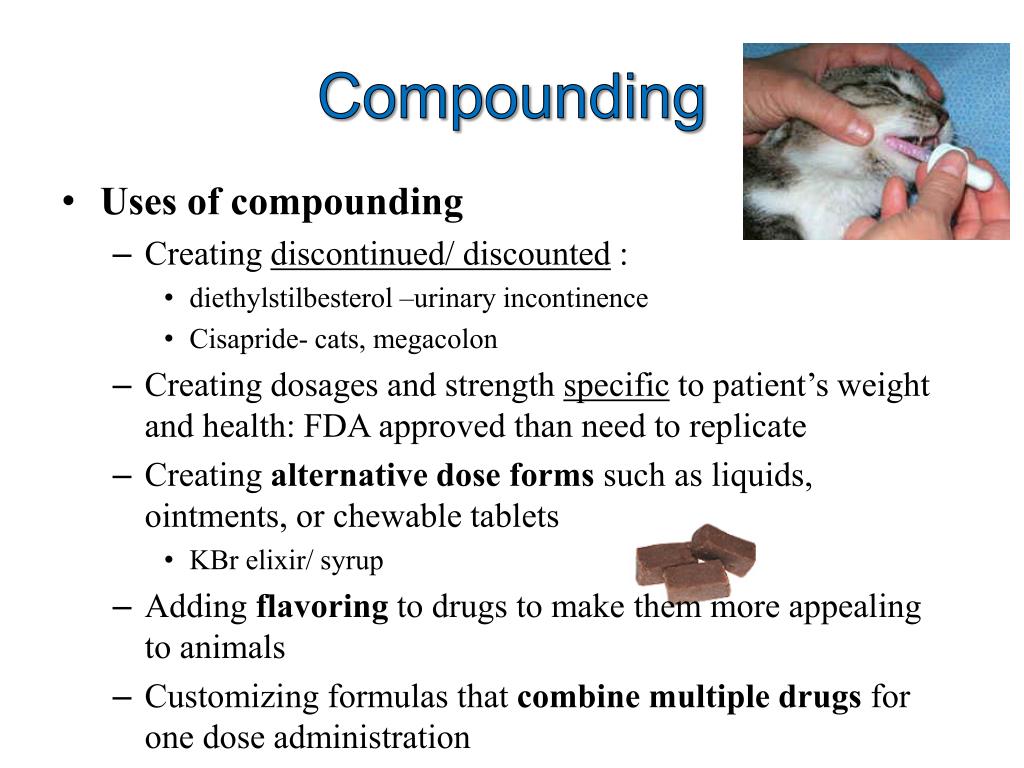 Compounding

• Uses of compounding
– Creating discontinued/ discounted :
• diethylstilbesterol –urinary incontinence
• Cisapride- cats, megacolon
– Creating dosages and strength specific to patient’s weight and health: FDA approved than need to replicate
– Creating alternative dose forms such as liquids, ointments, or chewable tablets
• KBr elixir/ syrup
– Adding flavoring to drugs to make them more appealing to animals
– Customizing formulas that combine multiple drugs for one dose administration